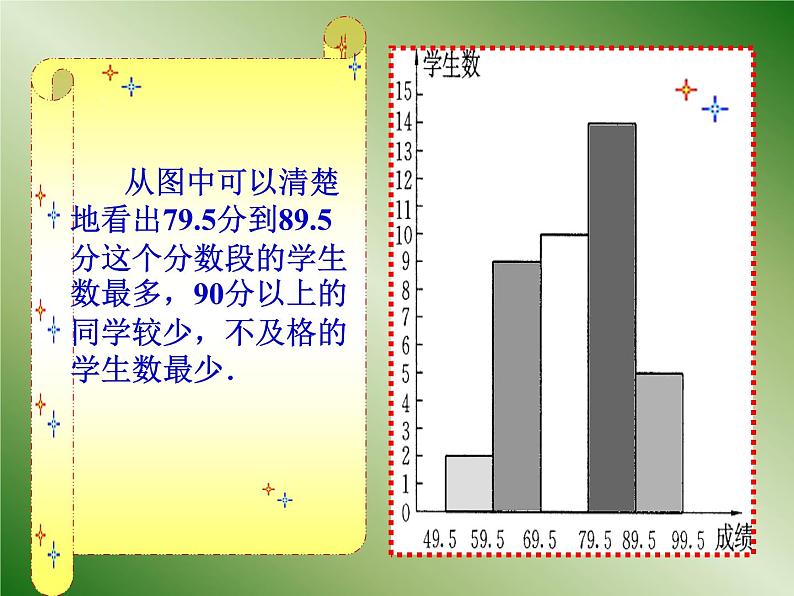 从图中可以清楚地看出79.5分到89.5分这个分数段的学生数最多，90分以上的同学较少，不及格的学生数最少.

学生数
15
14
13
12
11
10
9
8
7
6
5
4
3
2
1
0
49.5 59.5 69.5 79.5 89.5 99.5 成绩